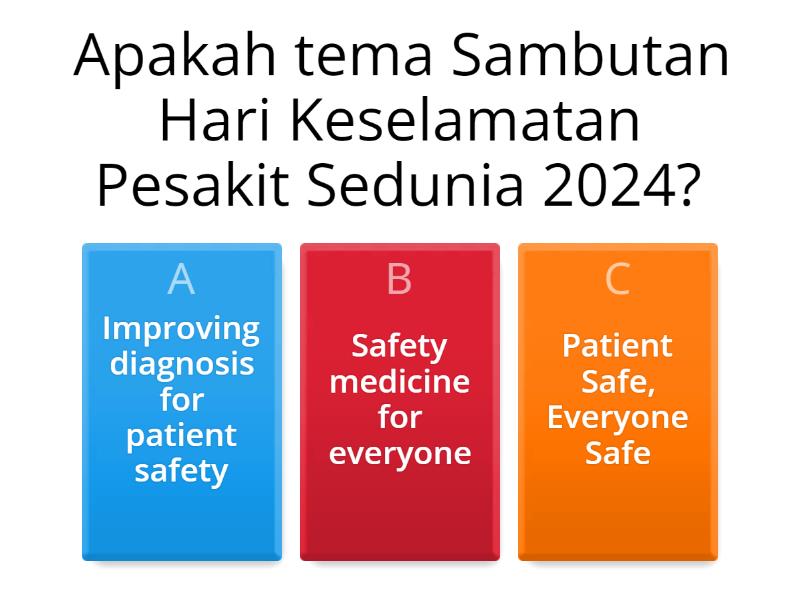 Apakah tema Sambutan Hari Keselamatan Pesakit Sedunia 2024?

A
Improving diagnosis for patient safety

B
Safety medicine for everyone

C
Patient Safe, Everyone Safe